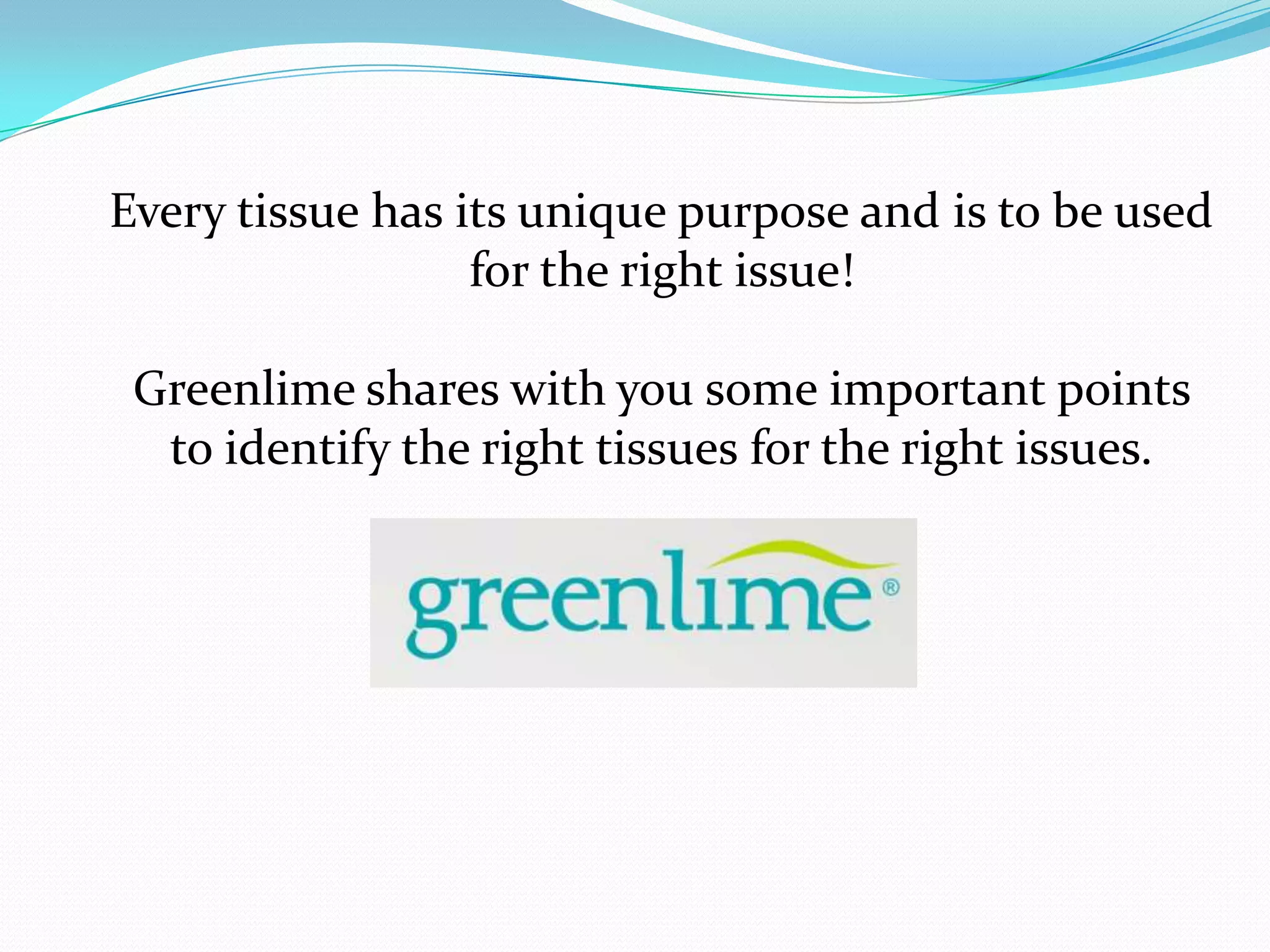 Every tissue has its unique purpose and is to be used for the right issue!

Greenlime shares with you some important points to identify the right tissues for the right issues.

greenlime®